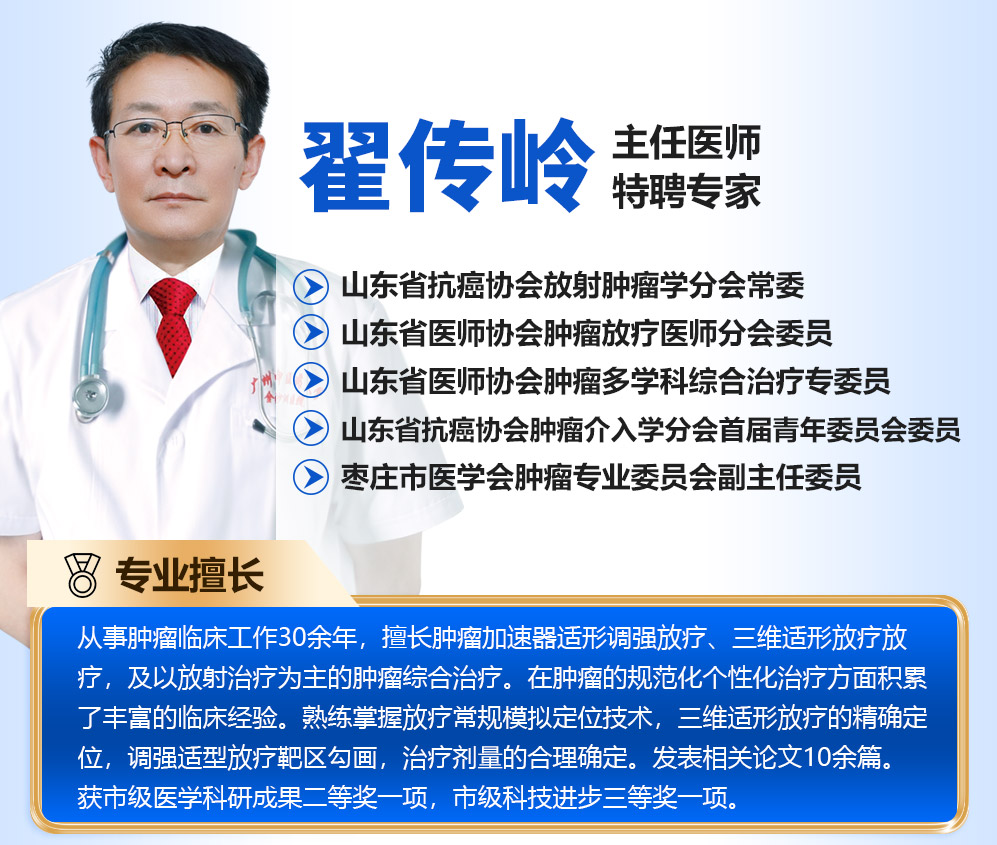 翟传岭 主任医师
特聘专家

山东省抗癌协会放射肿瘤学分会常委
山东省医师协会肿瘤放疗医师分会委员
山东省医师协会肿瘤多学科综合治疗专委员
山东省抗癌协会肿瘤介入学分会首届青年委员会委员
枣庄市医学会肿瘤专业委员会副主任委员

专业擅长

从事肿瘤临床工作30余年，擅长肿瘤加速器适形调强放疗、三维适形放疗放疗，及以放射治疗为主的肿瘤综合治疗。在肿瘤的规范化个性化治疗方面积累了丰富的临床经验。熟练掌握放疗常规模拟定位技术，三维适形放疗的精确定位，调强适型放疗靶区勾画，治疗剂量的合理确定。发表相关论文10余篇。获市级医学科研成果二等奖一项，市级科技进步三等奖一项。